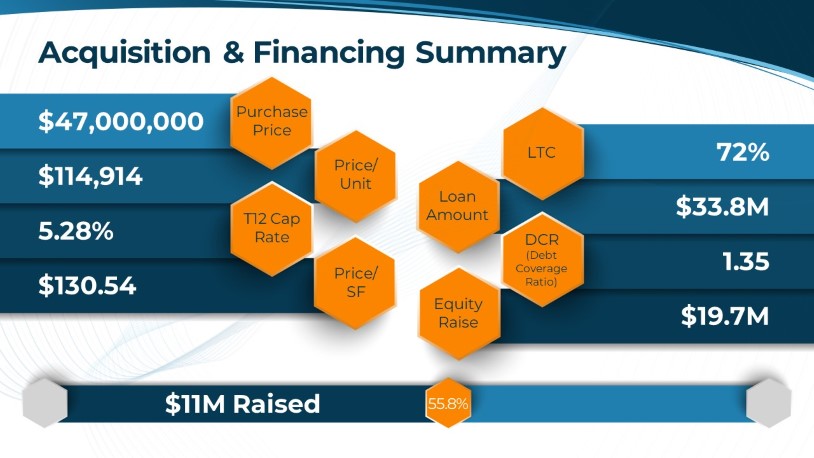 Acquisition & Financing Summary

$47,000,000
Purchase Price

$114,914
Price/ Unit

5.28%
T12 Cap Rate

$130.54
Price/ SF

LTC
72%

Loan Amount
$33.8M

DCR (Debt Coverage Ratio)
1.35

Equity Raise
$19.7M

$11M Raised
55.8%